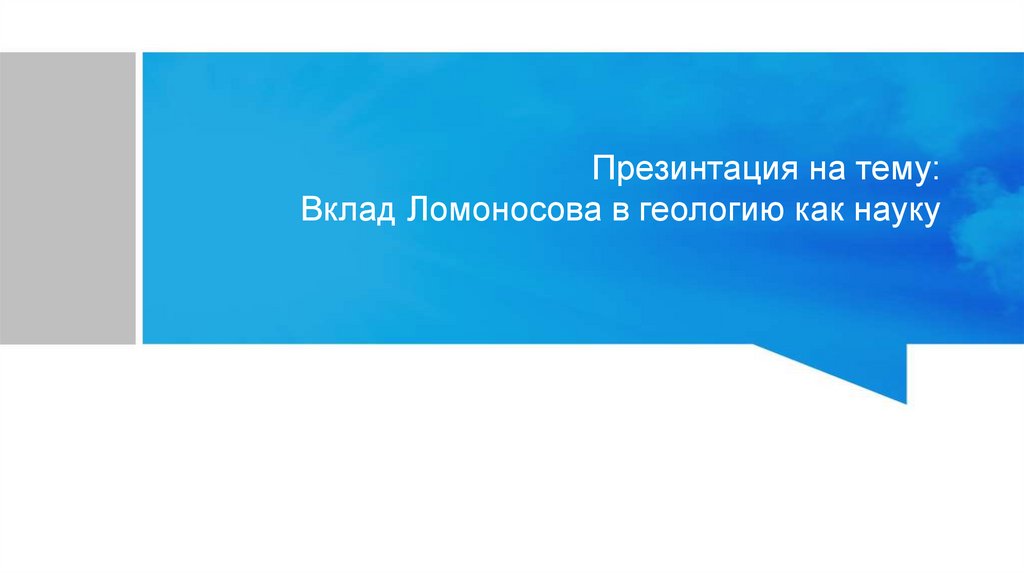 Презинтация на тему:
Вклад Ломоносова в геологию как науку